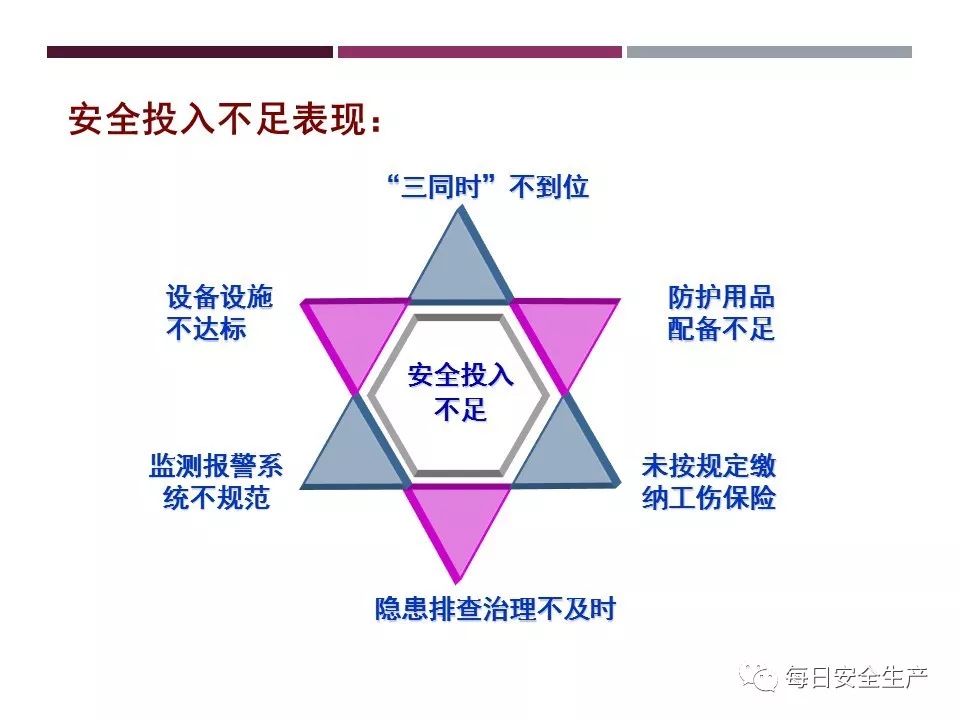 安全投入不足表现：

“三同时”不到位

设备设施不达标

防护用品配备不足

安全投入不足

监测报警系统不规范

未按规定缴纳工伤保险

隐患排查治理不及时

每日安全生产